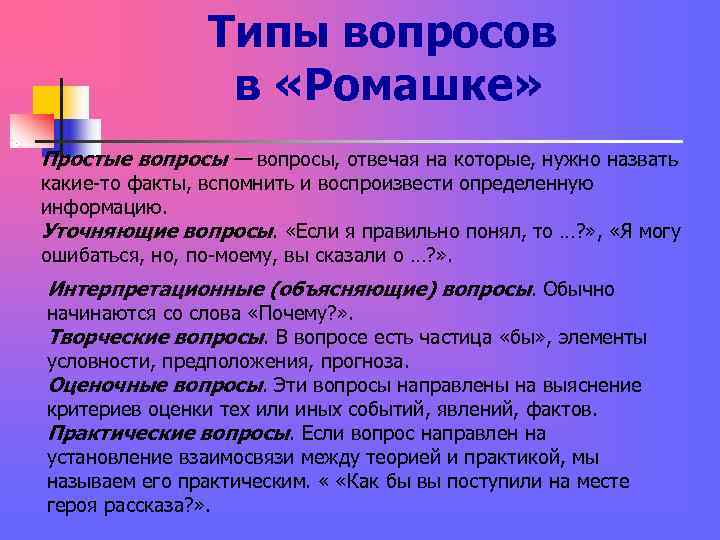 Типы вопросов в «Ромашке»

Простые вопросы — вопросы, отвечая на которые, нужно назвать какие-то факты, вспомнить и воспроизвести определенную информацию.
Уточняющие вопросы. «Если я правильно понял, то …?», «Я могу ошибаться, но, по-моему, вы сказали о …?».

Интерпретационные (объясняющие) вопросы. Обычно начинаются со слова «Почему?».
Творческие вопросы. В вопросе есть частица «бы», элементы условности, предположения, прогноза.
Оценочные вопросы. Эти вопросы направлены на выяснение критериев оценки тех или иных событий, явлений, фактов.
Практические вопросы. Если вопрос направлен на установление взаимосвязи между теорией и практикой, мы называем его практическим. « «Как бы вы поступили на месте героя рассказа?».